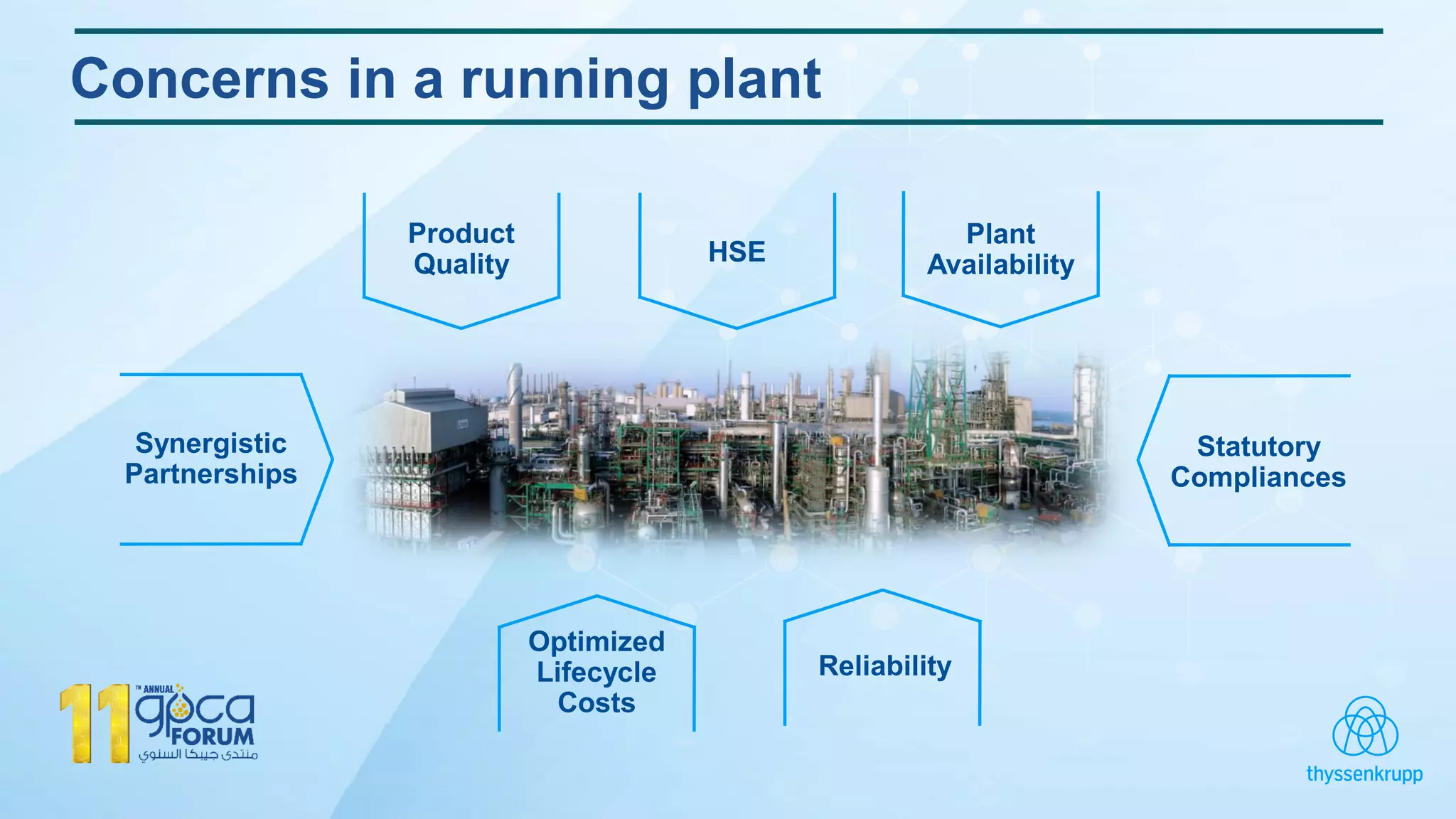 Concerns in a running plant

Product Quality

HSE

Plant Availability

Synergistic Partnerships

Statutory Compliances

Optimized Lifecycle Costs

Reliability

11 TH ANNUAL gpca FORUM
منتدى جيبكا السنوي

thyssenkrupp